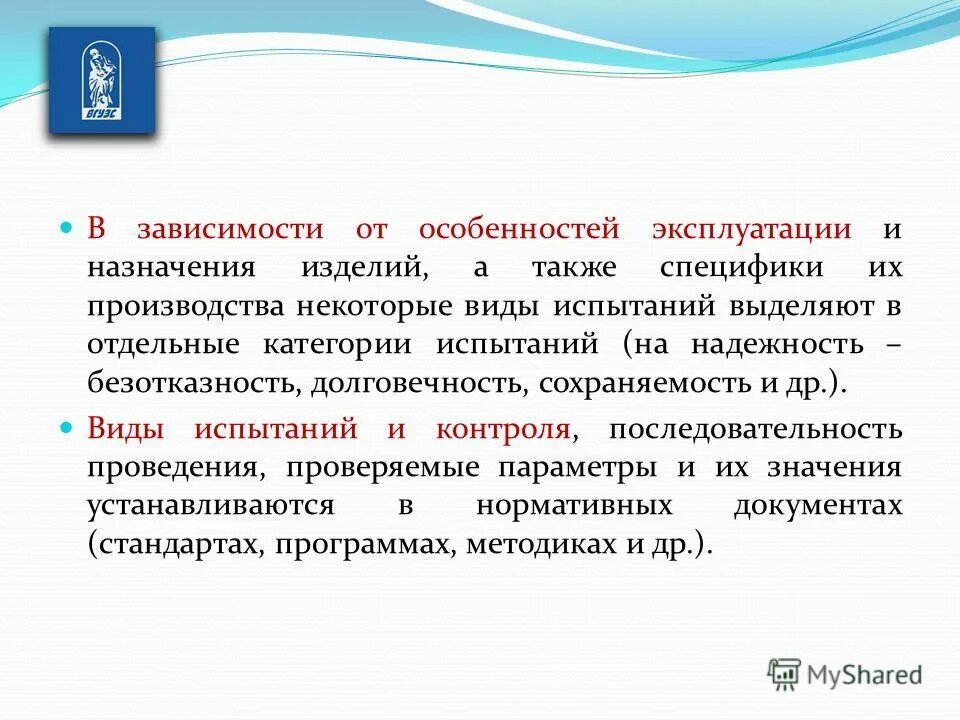 ВГУЭС

В зависимости от особенностей эксплуатации и назначения изделий, а также специфики их производства некоторые виды испытаний выделяют в отдельные категории испытаний (на надежность – безотказность, долговечность, сохраняемость и др.).

Виды испытаний и контроля, последовательность проведения, проверяемые параметры и их значения устанавливаются в нормативных документах (стандартах, программах, методиках и др.).

MyShared